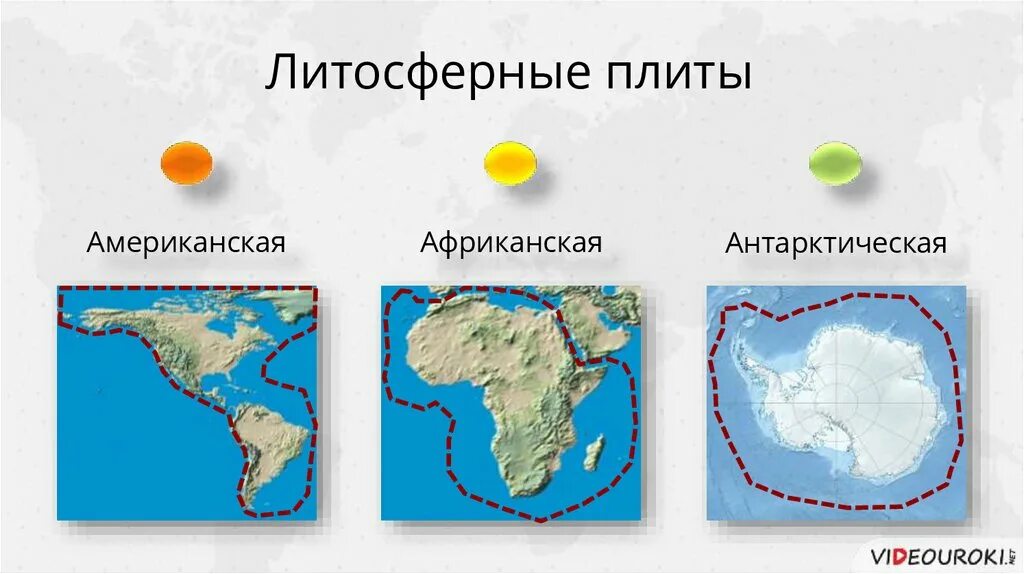 Литосферные плиты

Американская

Африканская

Антарктическая

VIDEOUROKI.NET